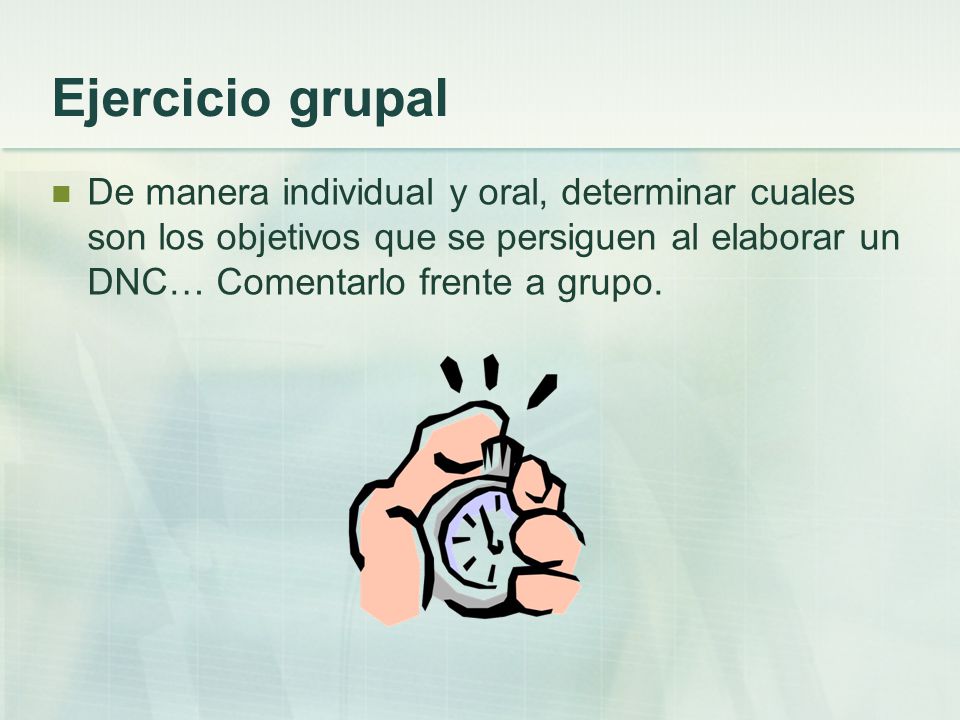 Ejercicio grupal

De manera individual y oral, determinar cuales son los objetivos que se persiguen al elaborar un DNC… Comentarlo frente a grupo.